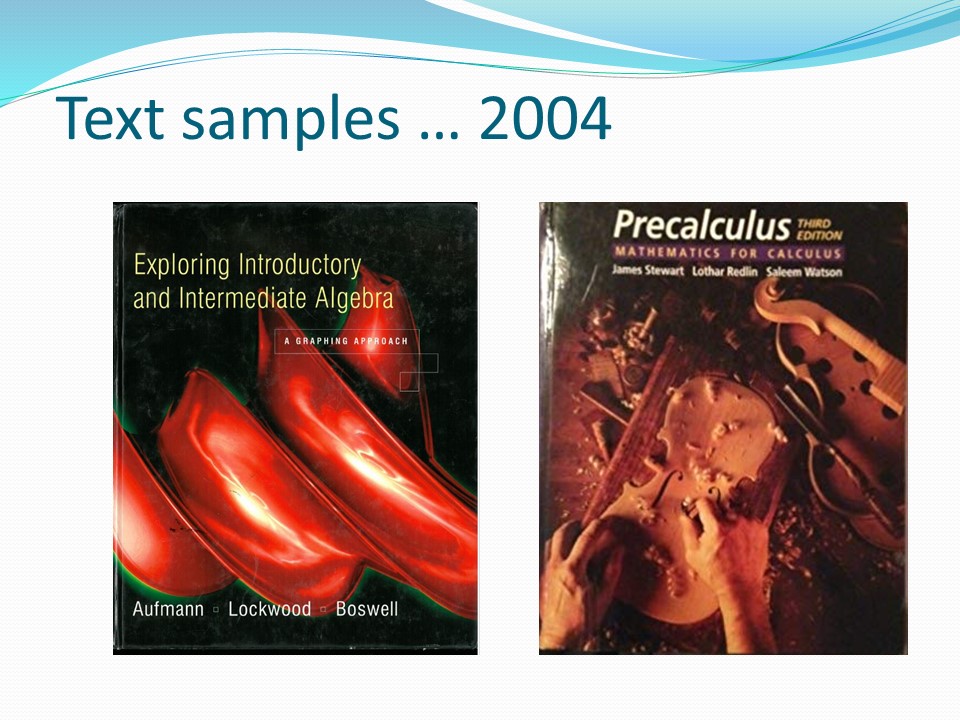 Text samples … 2004

Exploring Introductory and Intermediate Algebra

A GRAPHING APPROACH

Aufmann ▫ Lockwood ▫ Boswell

Precalculus THIRD EDITION

MATHEMATICS FOR CALCULUS

James Stewart Lothar Redlin Saleem Watson